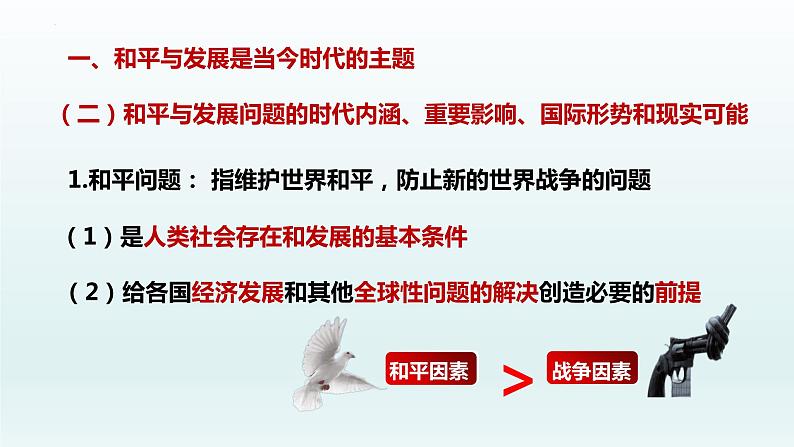 一、和平与发展是当今时代的主题

（二）和平与发展问题的时代内涵、重要影响、国际形势和现实可能

1.和平问题： 指维护世界和平，防止新的世界战争的问题

（1）是人类社会存在和发展的基本条件

（2）给各国经济发展和其他全球性问题的解决创造必要的前提

和平因素 > 战争因素